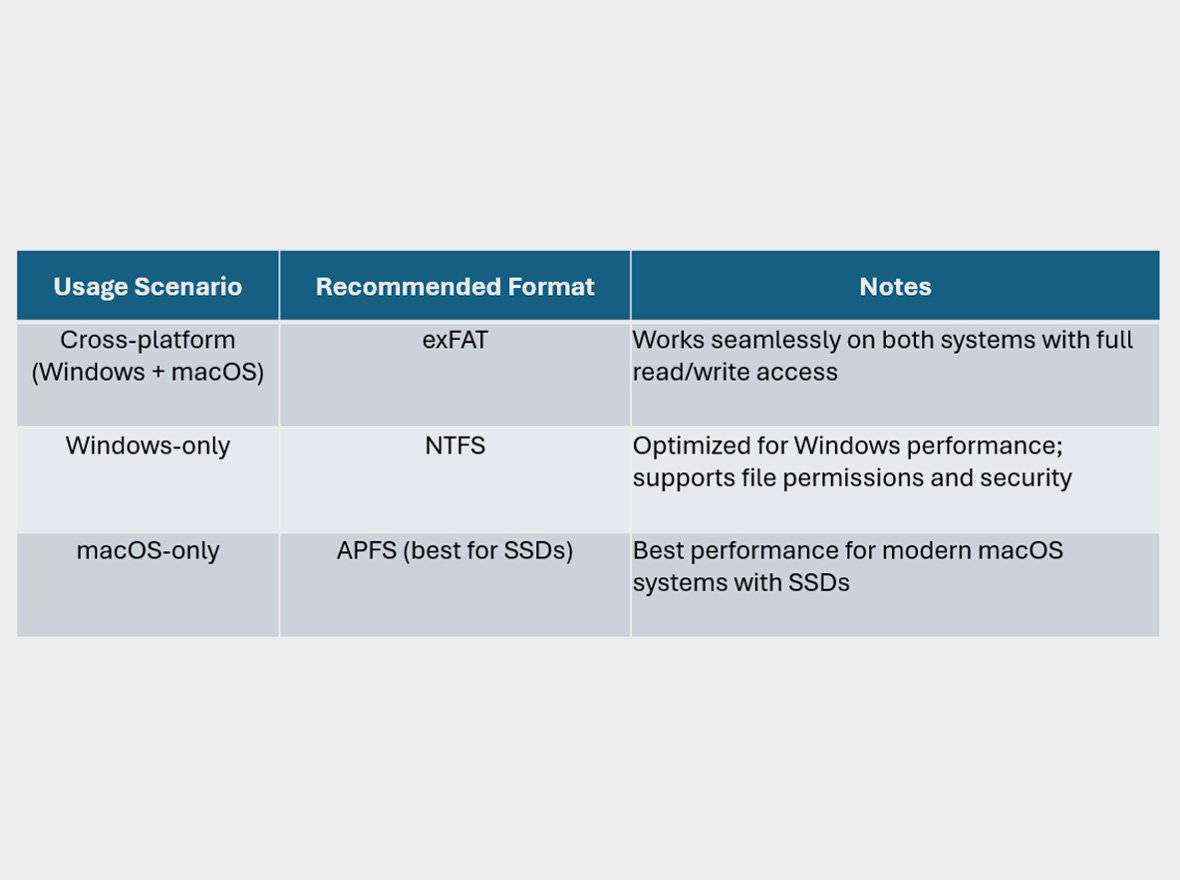 | Usage Scenario | Recommended Format | Notes |
|---|---|---|
| Cross-platform (Windows + macOS) | exFAT | Works seamlessly on both systems with full read/write access |
| Windows-only | NTFS | Optimized for Windows performance; supports file permissions and security |
| macOS-only | APFS (best for SSDs) | Best performance for modern macOS systems with SSDs |